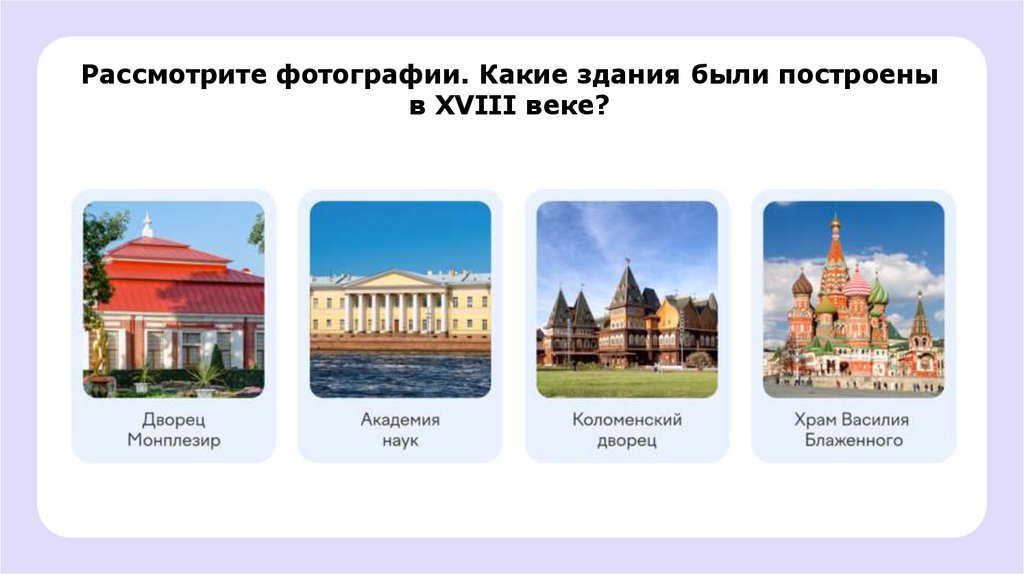 Рассмотрите фотографии. Какие здания были построены в XVIII веке?

Дворец Монплезир

Академия наук

Коломенский дворец

Храм Василия Блаженного